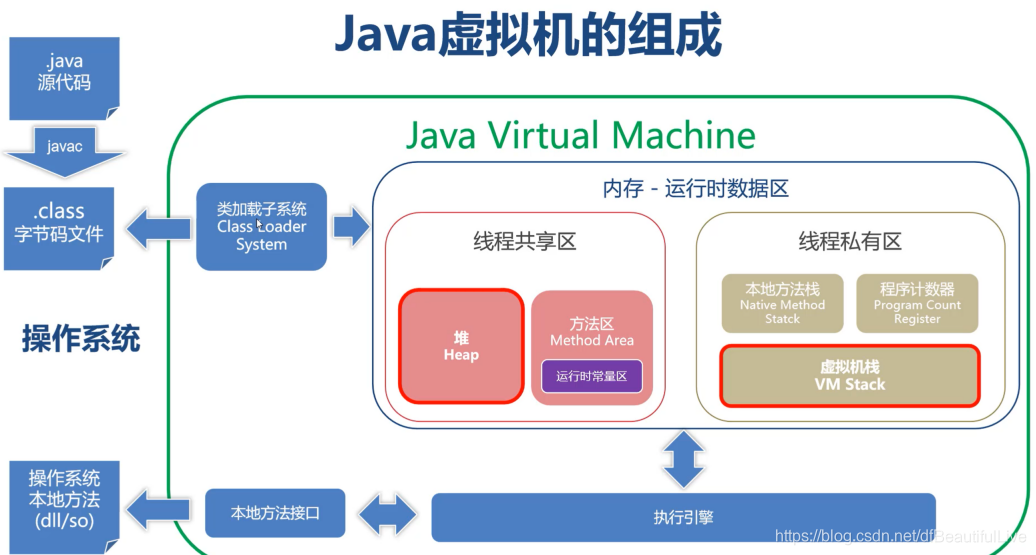 Java虚拟机的组成

.java
源代码

javac

.class
字节码文件

操作系统

操作系统
本地方法
(dll/so)

Java Virtual Machine

类加载子系统
Class Loader
System

内存 - 运行时数据区

线程共享区

堆
Heap

方法区
Method Area

运行时常量区

线程私有区

本地方法栈
Native Method
Statck

程序计数器
Program Count
Register

虚拟机栈
VM Stack

本地方法接口

执行引擎

https://blog.csdn.net/dfBeautifulLive